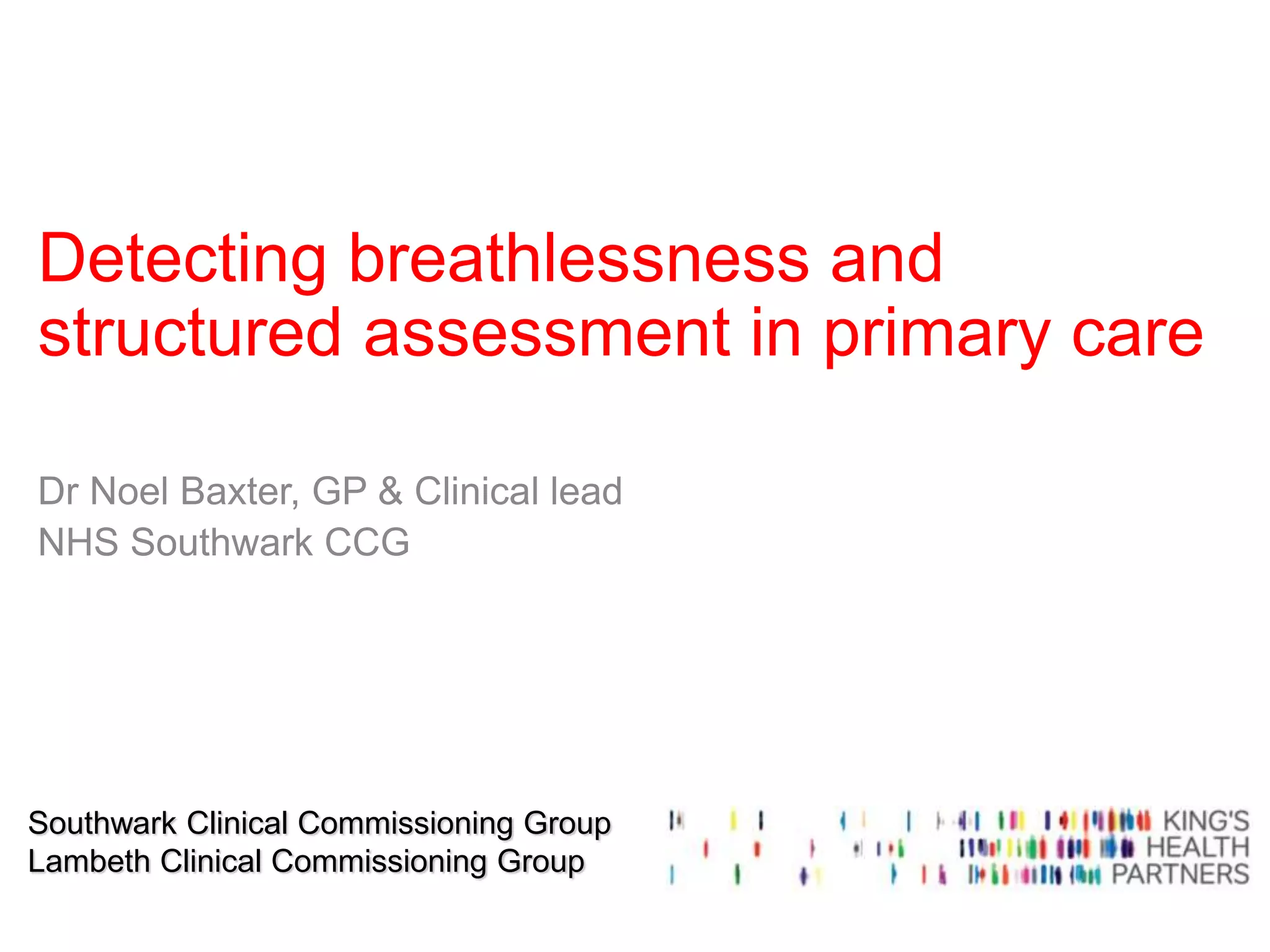 Detecting breathlessness and structured assessment in primary care

Dr Noel Baxter, GP & Clinical lead
NHS Southwark CCG

Southwark Clinical Commissioning Group
Lambeth Clinical Commissioning Group

KING'S
HEALTH
PARTNERS